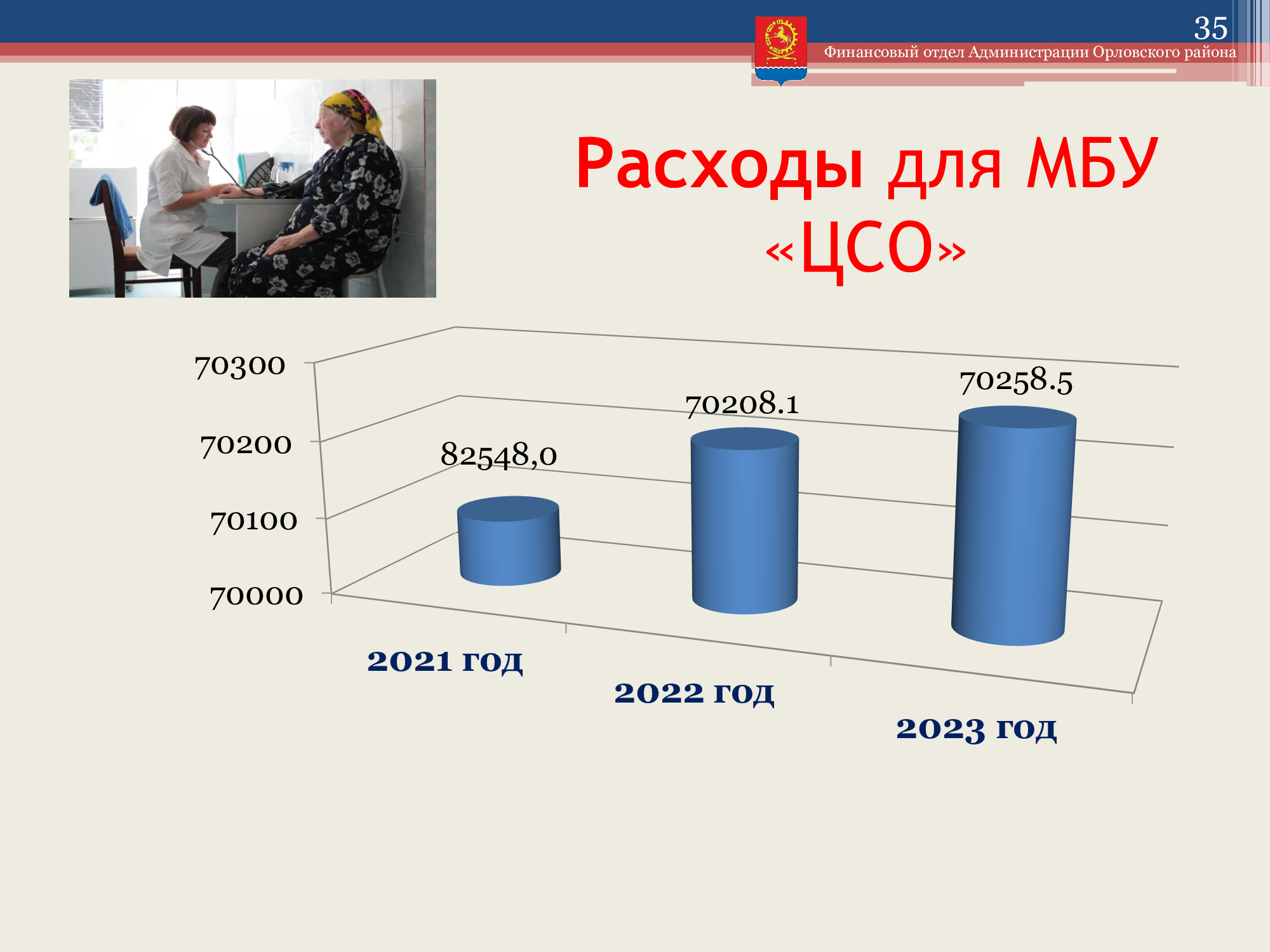 35
Финансовый отдел Администрации Орловского района

Расходы для МБУ «ЦСО»

70300
70200
70100
70000

82548,0
70208.1
70258.5

2021 год
2022 год
2023 год